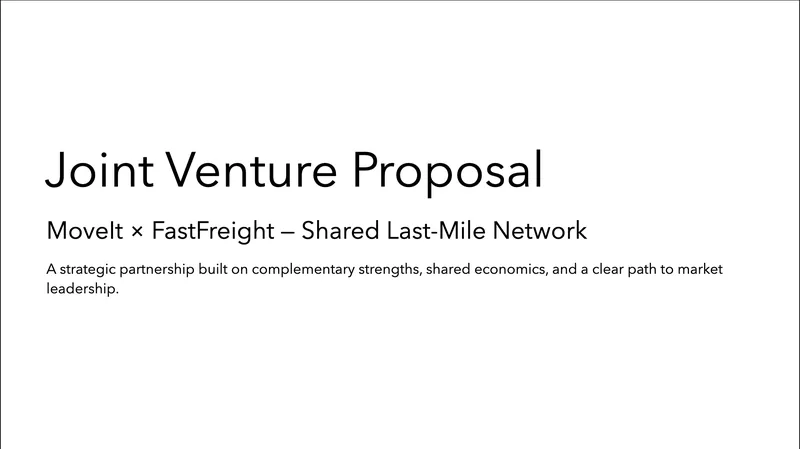 Joint Venture Proposal

MoveIt × FastFreight — Shared Last-Mile Network

A strategic partnership built on complementary strengths, shared economics, and a clear path to market leadership.